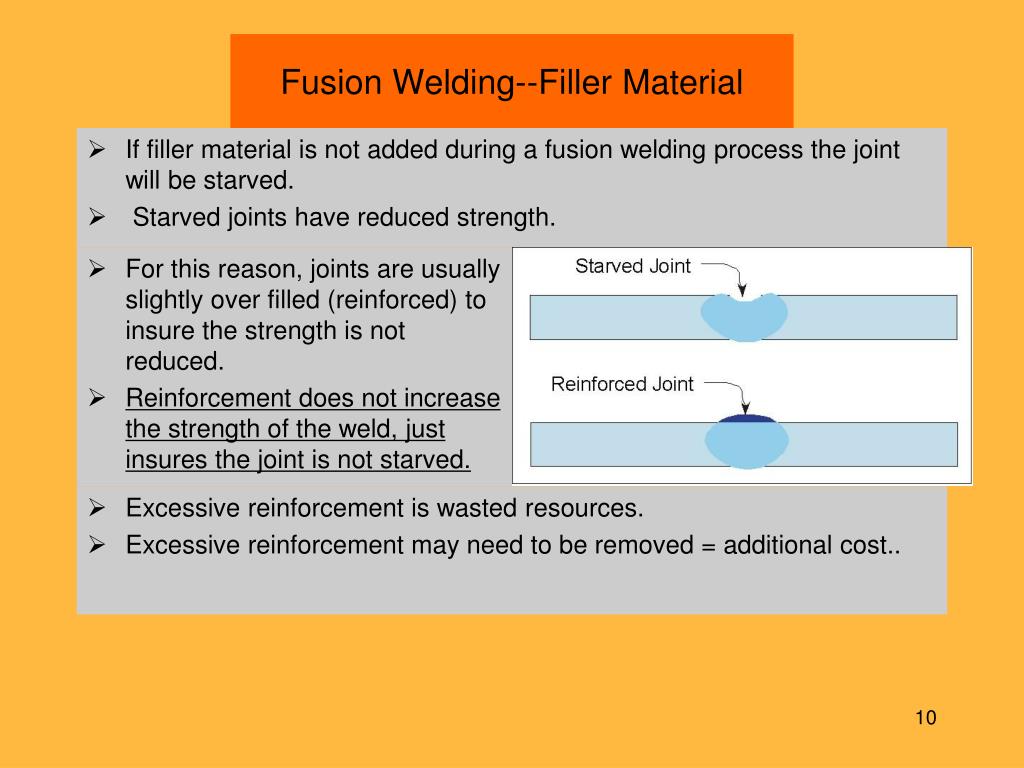 Fusion Welding--Filler Material

➢ If filler material is not added during a fusion welding process the joint will be starved.

➢ Starved joints have reduced strength.

➢ For this reason, joints are usually slightly over filled (reinforced) to insure the strength is not reduced.

➢ Reinforcement does not increase the strength of the weld, just insures the joint is not starved.

Starved Joint

Reinforced Joint

➢ Excessive reinforcement is wasted resources.

➢ Excessive reinforcement may need to be removed = additional cost..

10